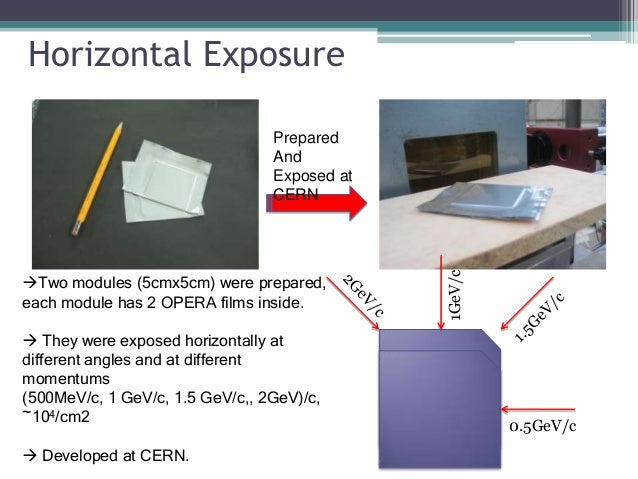 Horizontal Exposure

Prepared And Exposed at CERN

→Two modules (5cmx5cm) were prepared, each module has 2 OPERA films inside.

→ They were exposed horizontally at different angles and at different momentums (500MeV/c, 1 GeV/c, 1.5 GeV/c,, 2GeV)/c, ~$10^4$/cm2

→ Developed at CERN.

2GeV/c

1GeV/c

1.5GeV/c

0.5GeV/c